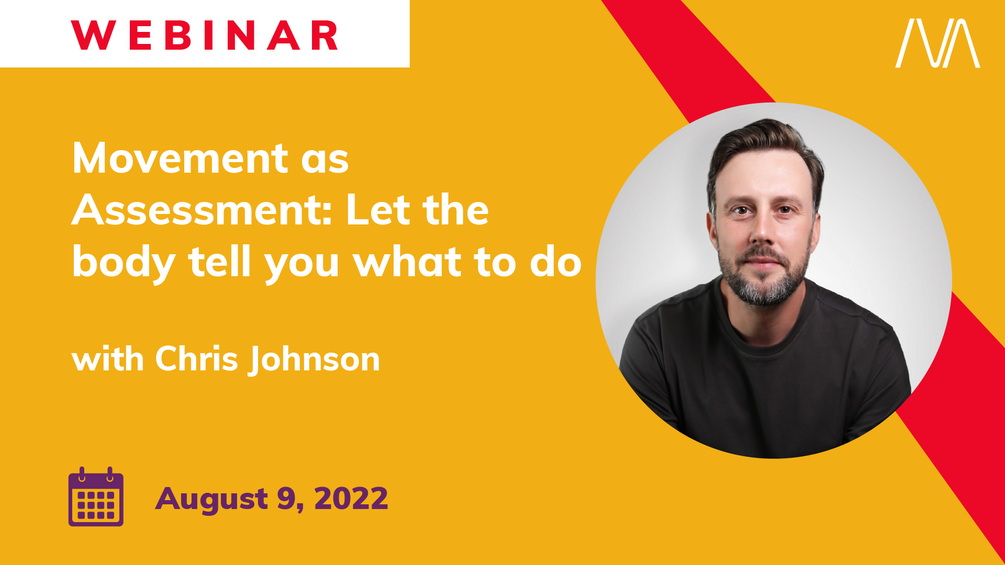 WEBINAR

Movement as Assessment: Let the body tell you what to do

with Chris Johnson

August 9, 2022